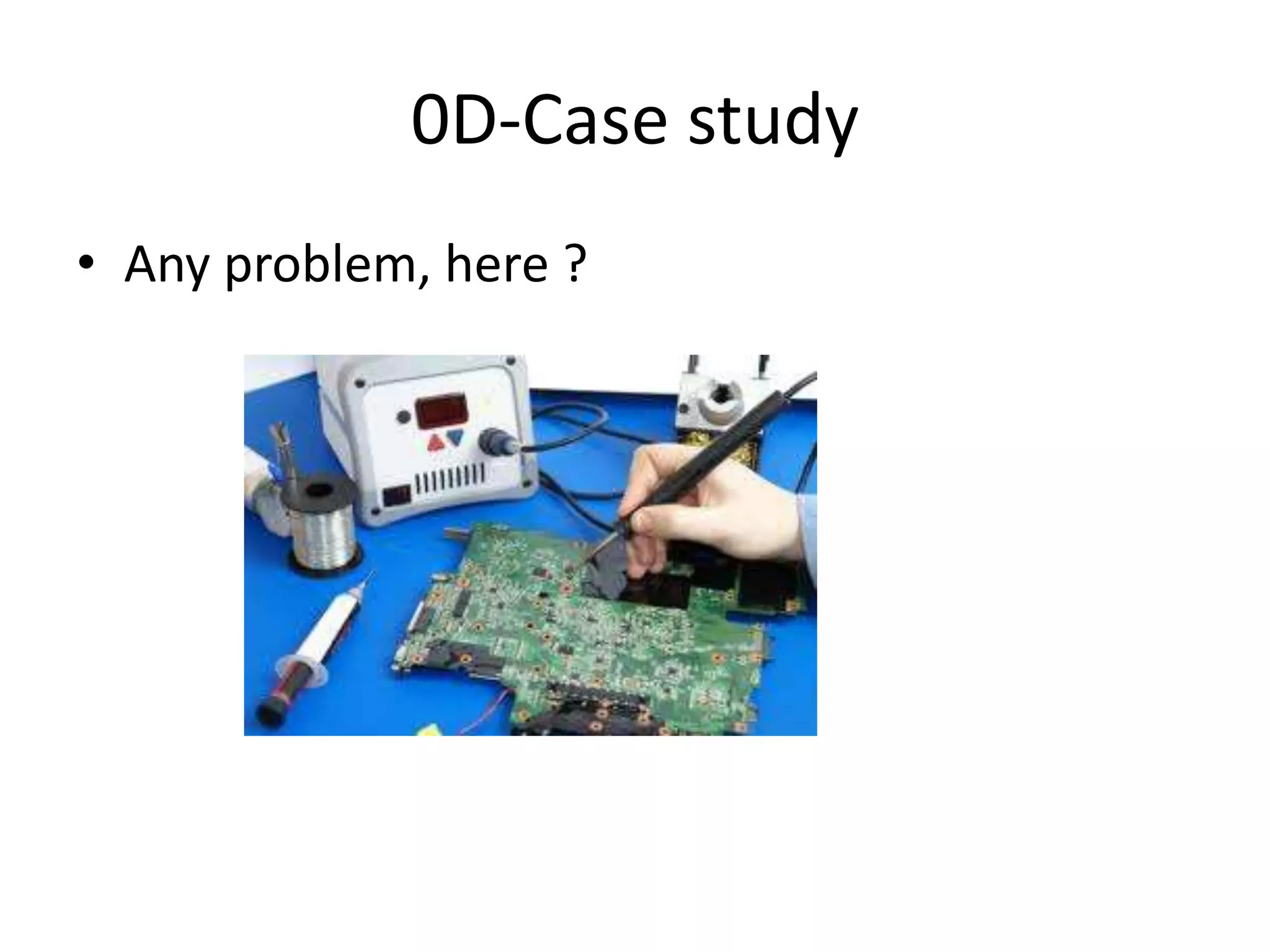 0D-Case study

• Any problem, here ?